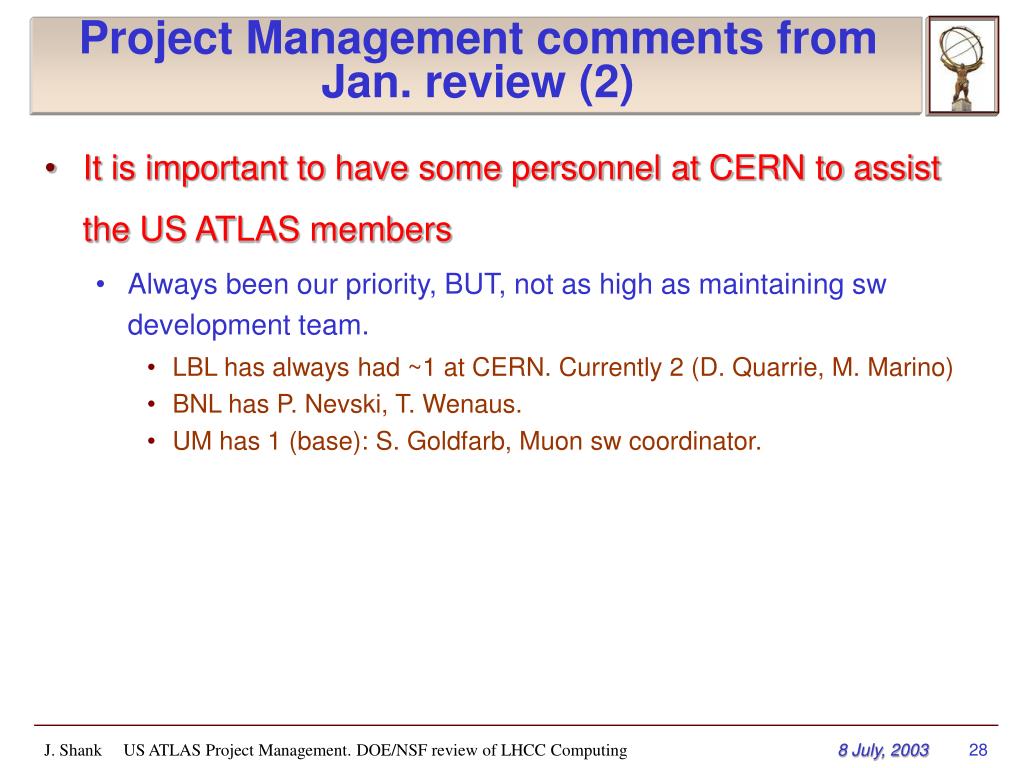 Project Management comments from Jan. review (2)

• It is important to have some personnel at CERN to assist the US ATLAS members

• Always been our priority, BUT, not as high as maintaining sw development team.

• LBL has always had ~1 at CERN. Currently 2 (D. Quarrie, M. Marino)
• BNL has P. Nevski, T. Wenaus.
• UM has 1 (base): S. Goldfarb, Muon sw coordinator.

J. Shank US ATLAS Project Management. DOE/NSF review of LHCC Computing 8 July, 2003 28